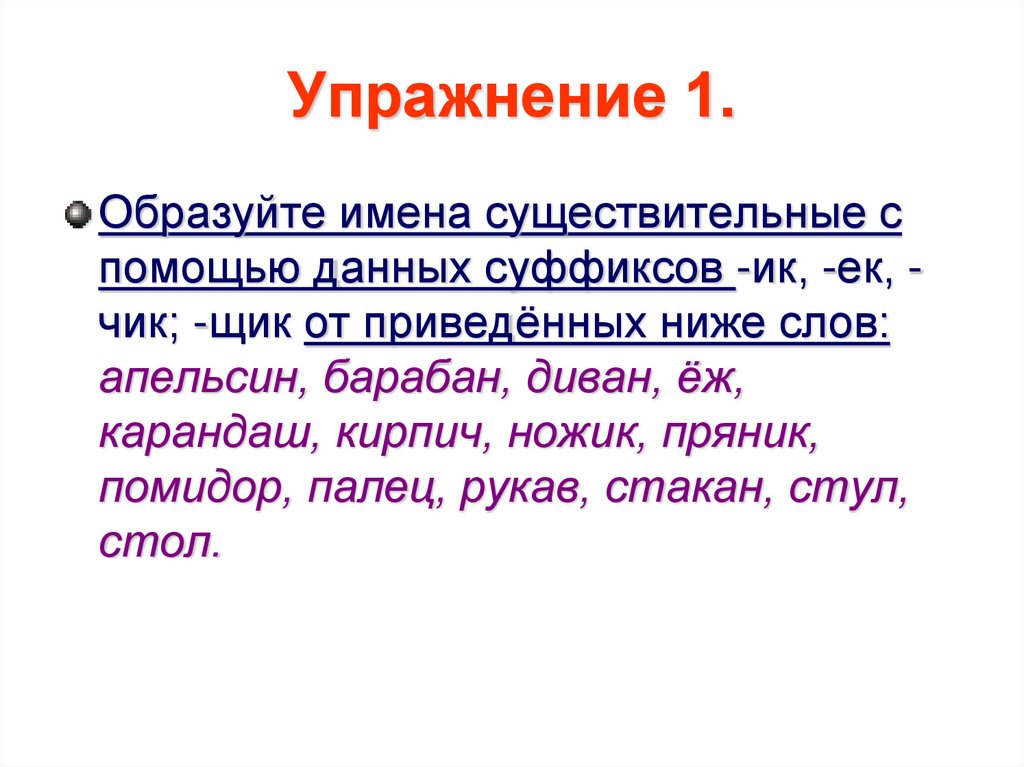 Упражнение 1.

Образуйте имена существительные с помощью данных суффиксов -ик, -ек, -чик; -щик от приведённых ниже слов: апельсин, барабан, диван, ёж, карандаш, кирпич, ножик, пряник, помидор, палец, рукав, стакан, стул, стол.